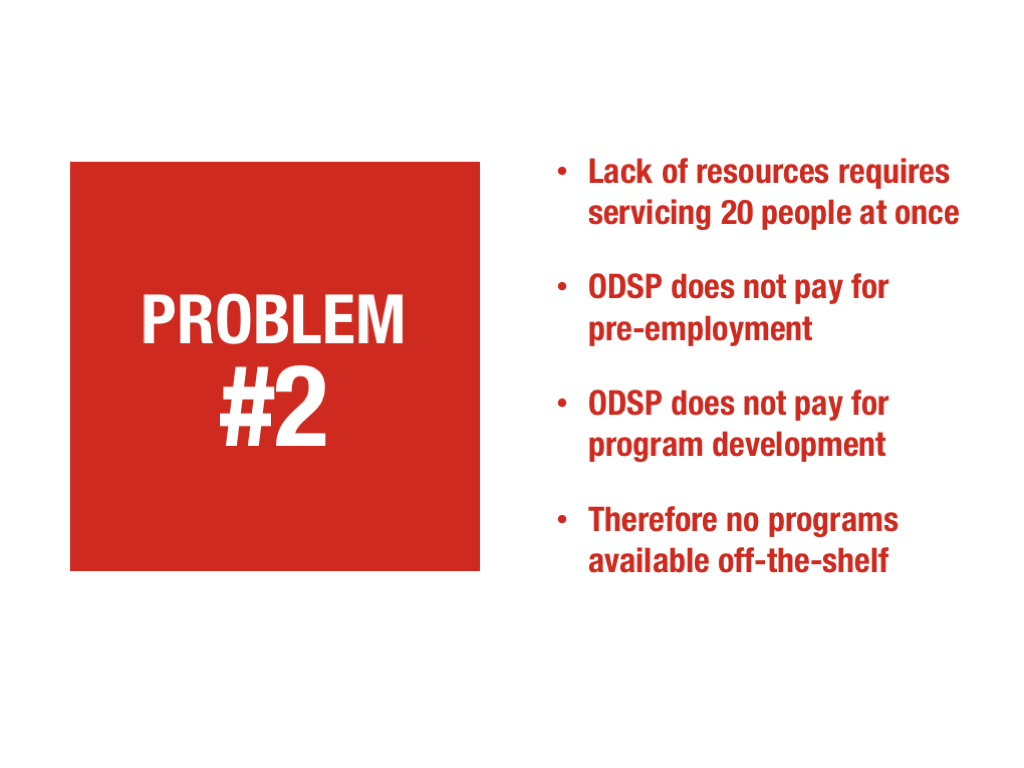 PROBLEM
#2

• Lack of resources requires servicing 20 people at once

• ODSP does not pay for pre-employment

• ODSP does not pay for program development

• Therefore no programs available off-the-shelf